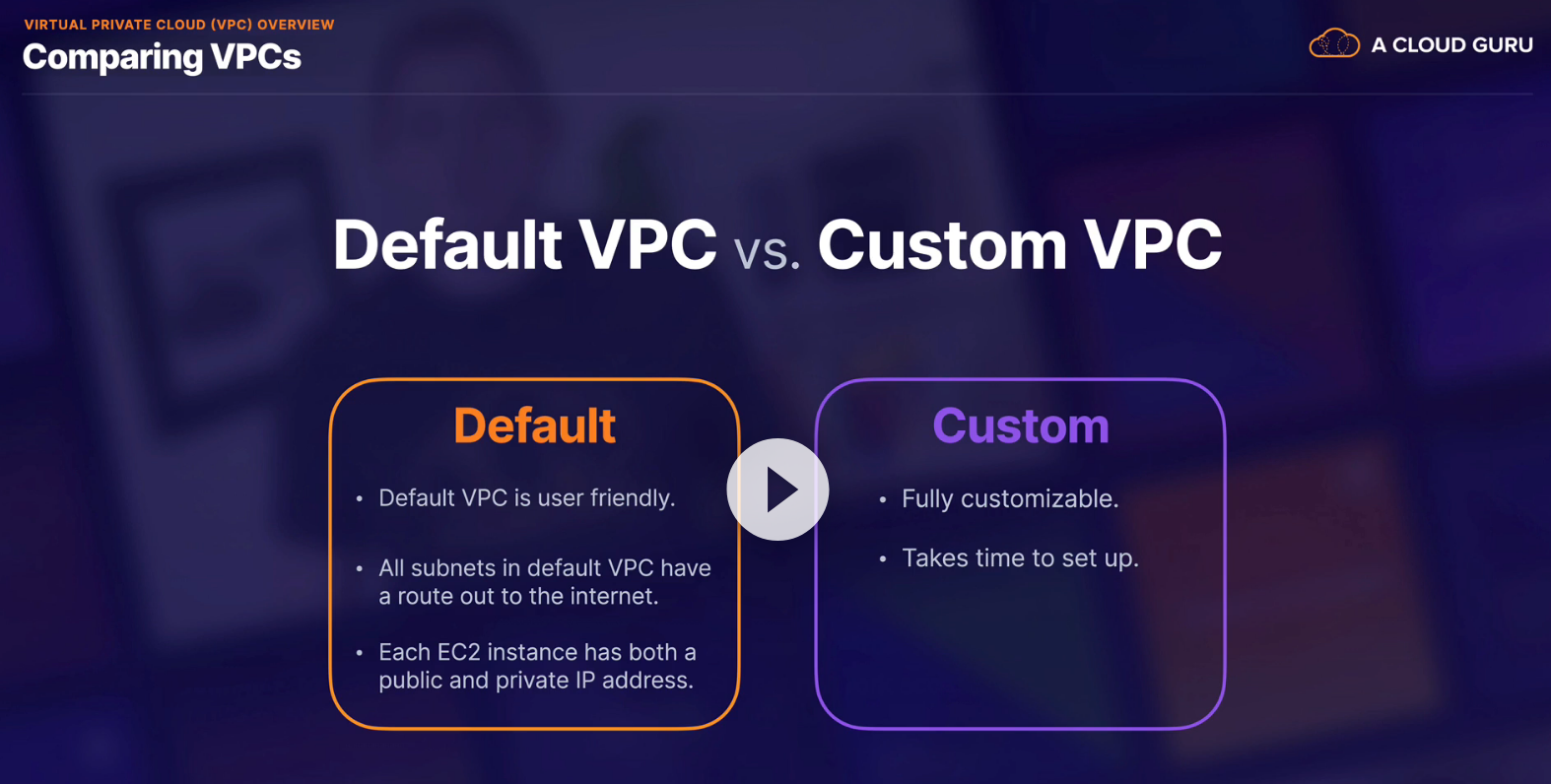 VIRTUAL PRIVATE CLOUD (VPC) OVERVIEW
Comparing VPCs

A CLOUD GURU

Default VPC vs. Custom VPC

Default

• Default VPC is user friendly.

• All subnets in default VPC have a route out to the internet.

• Each EC2 instance has both a public and private IP address.

Custom

• Fully customizable.

• Takes time to set up.